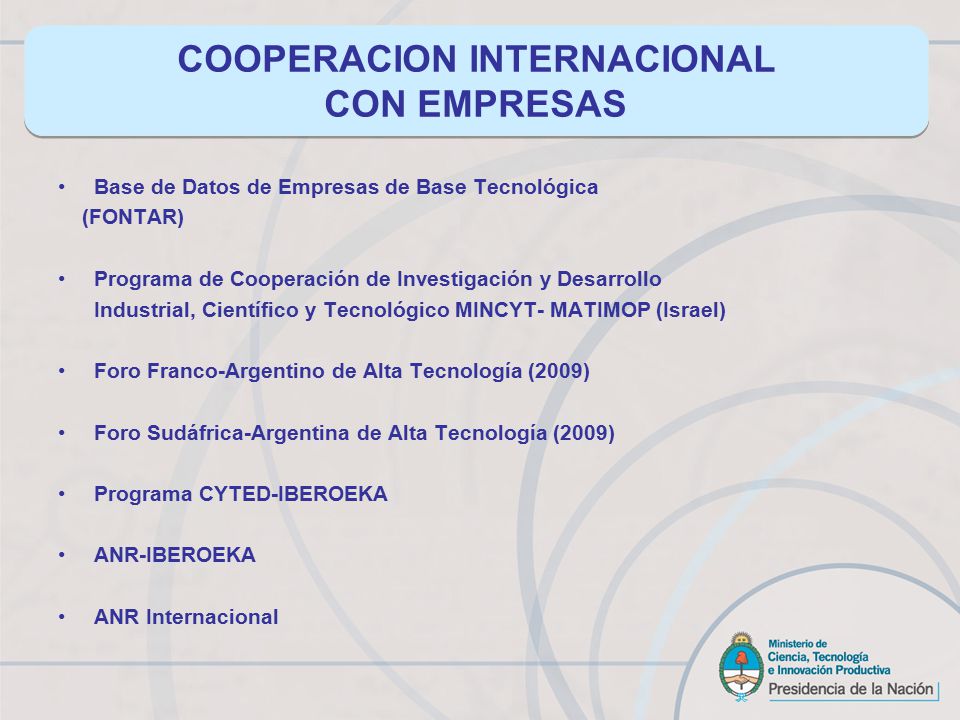 COOPERACION INTERNACIONAL
CON EMPRESAS

• Base de Datos de Empresas de Base Tecnológica (FONTAR)

• Programa de Cooperación de Investigación y Desarrollo Industrial, Científico y Tecnológico MINCYT- MATIMOP (Israel)

• Foro Franco-Argentino de Alta Tecnología (2009)

• Foro Sudáfrica-Argentina de Alta Tecnología (2009)

• Programa CYTED-IBEROEKA

• ANR-IBEROEKA

• ANR Internacional

Ministerio de Ciencia, Tecnología e Innovación Productiva
Presidencia de la Nación